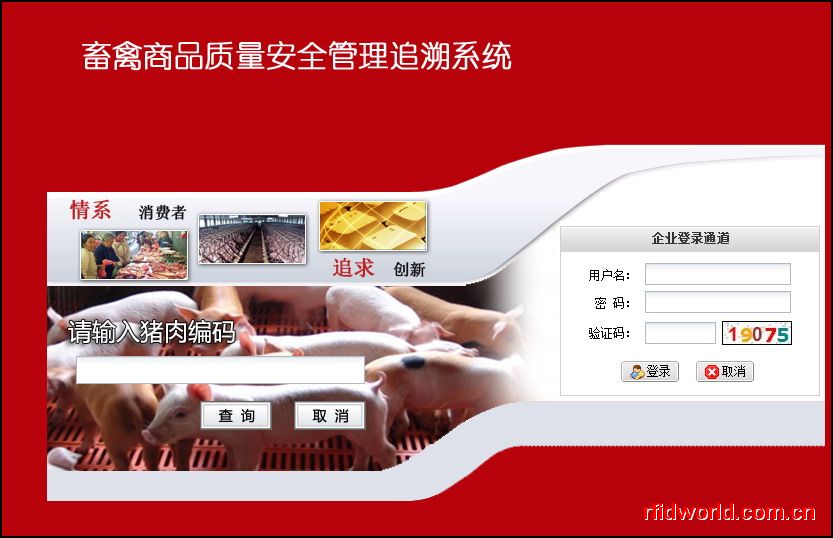 畜禽商品质量安全管理追溯系统

情系 消费者

追求 创新

请输入猪肉编码

查 询 取 消

企业登录通道

用户名:

密 码:

验证码: 19075

登录 取消

rfidworld.com.cn